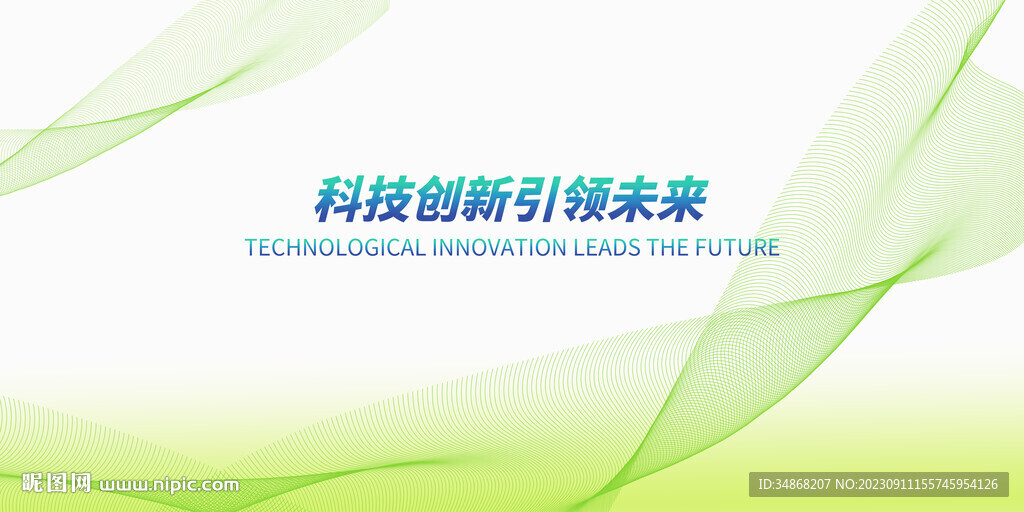 科技创新引领未来
TECHNOLOGICAL INNOVATION LEADS THE FUTURE

昵图网 www.nipic.com

ID:34868207 NO:20230911155745954126